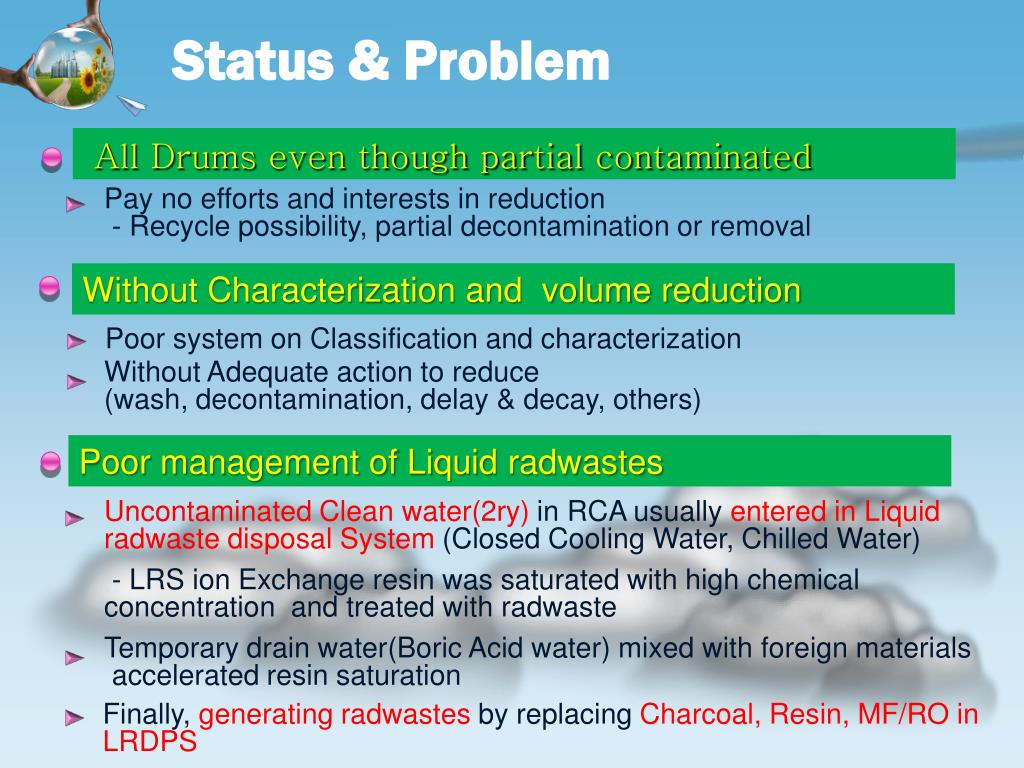 Status & Problem

All Drums even though partial contaminated

Pay no efforts and interests in reduction
- Recycle possibility, partial decontamination or removal

Without Characterization and volume reduction

Poor system on Classification and characterization

Without Adequate action to reduce
(wash, decontamination, delay & decay, others)

Poor management of Liquid radwastes

Uncontaminated Clean water(2ry) in RCA usually entered in Liquid radwaste disposal System (Closed Cooling Water, Chilled Water)

- LRS ion Exchange resin was saturated with high chemical concentration and treated with radwaste

Temporary drain water(Boric Acid water) mixed with foreign materials accelerated resin saturation

Finally, generating radwastes by replacing Charcoal, Resin, MF/RO in LRDPS